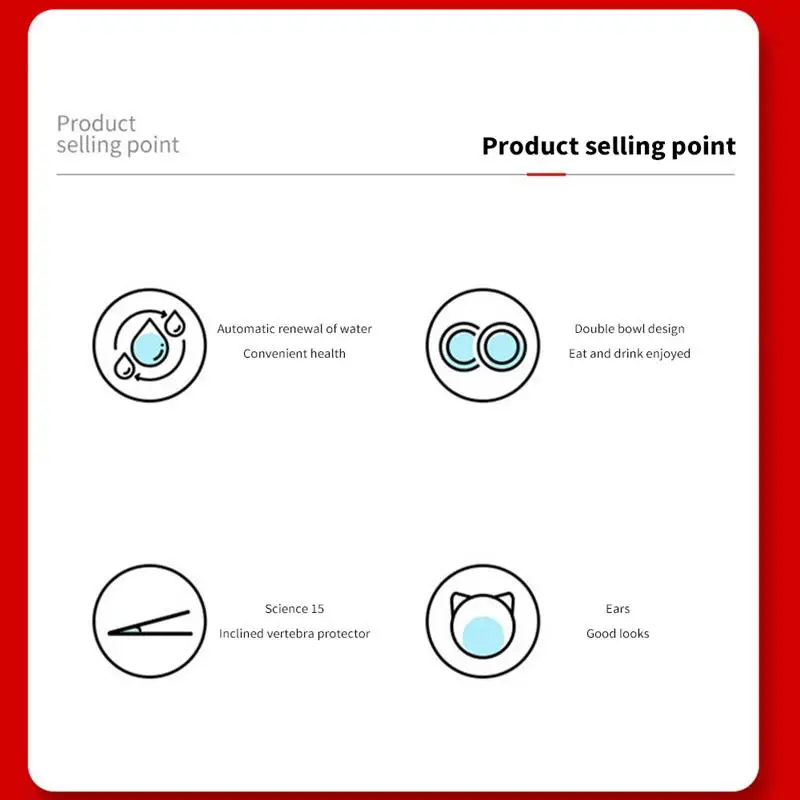 Product selling point

Product selling point

Automatic renewal of water
Convenient health

Double bowl design
Eat and drink enjoyed

Science 15
Inclined vertebra protector

Ears
Good looks